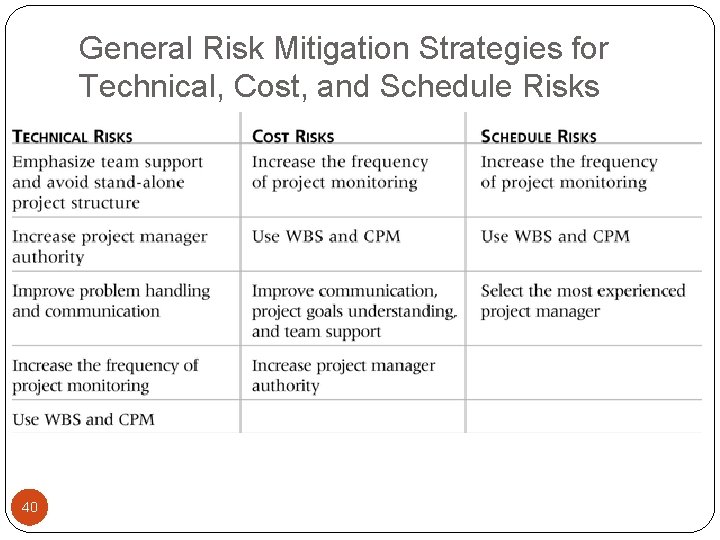 General Risk Mitigation Strategies for Technical, Cost, and Schedule Risks

| TECHNICAL RISKS | COST RISKS | SCHEDULE RISKS |
|---|---|---|
| Emphasize team support and avoid stand-alone project structure | Increase the frequency of project monitoring | Increase the frequency of project monitoring |
| Increase project manager authority | Use WBS and CPM | Use WBS and CPM |
| Improve problem handling and communication | Improve communication, project goals understanding, and team support | Select the most experienced project manager |
| Increase the frequency of project monitoring | Increase project manager authority | |
| Use WBS and CPM | | |

40